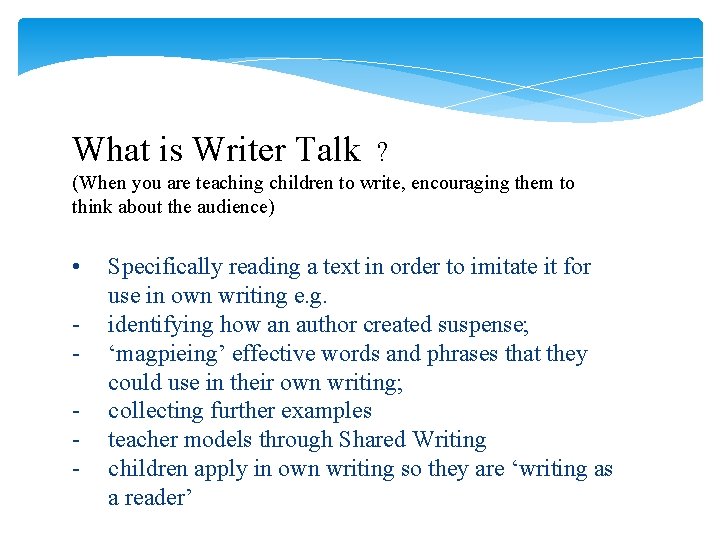 What is Writer Talk ?
(When you are teaching children to write, encouraging them to think about the audience)

• Specifically reading a text in order to imitate it for use in own writing e.g.
- identifying how an author created suspense;
- ‘magpieing’ effective words and phrases that they could use in their own writing;
- collecting further examples
- teacher models through Shared Writing
- children apply in own writing so they are ‘writing as a reader’